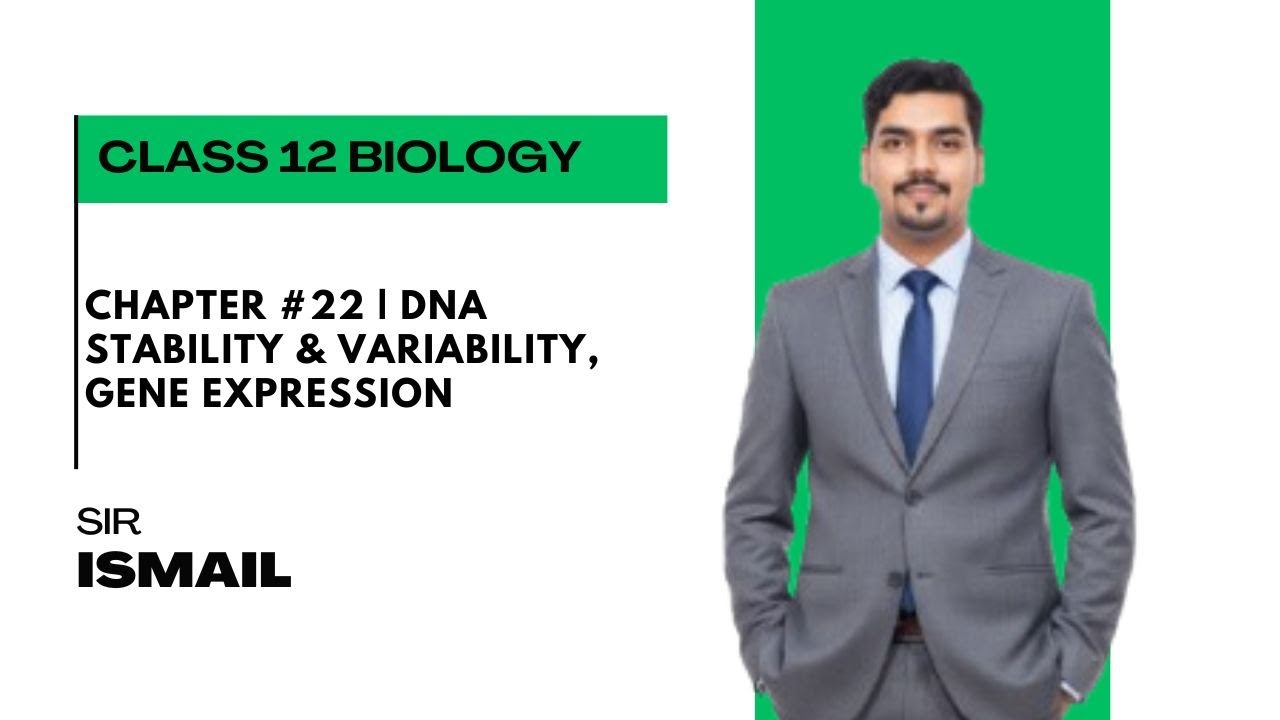 CLASS 12 BIOLOGY

CHAPTER #22 | DNA STABILITY & VARIABILITY, GENE EXPRESSION

SIR
ISMAIL